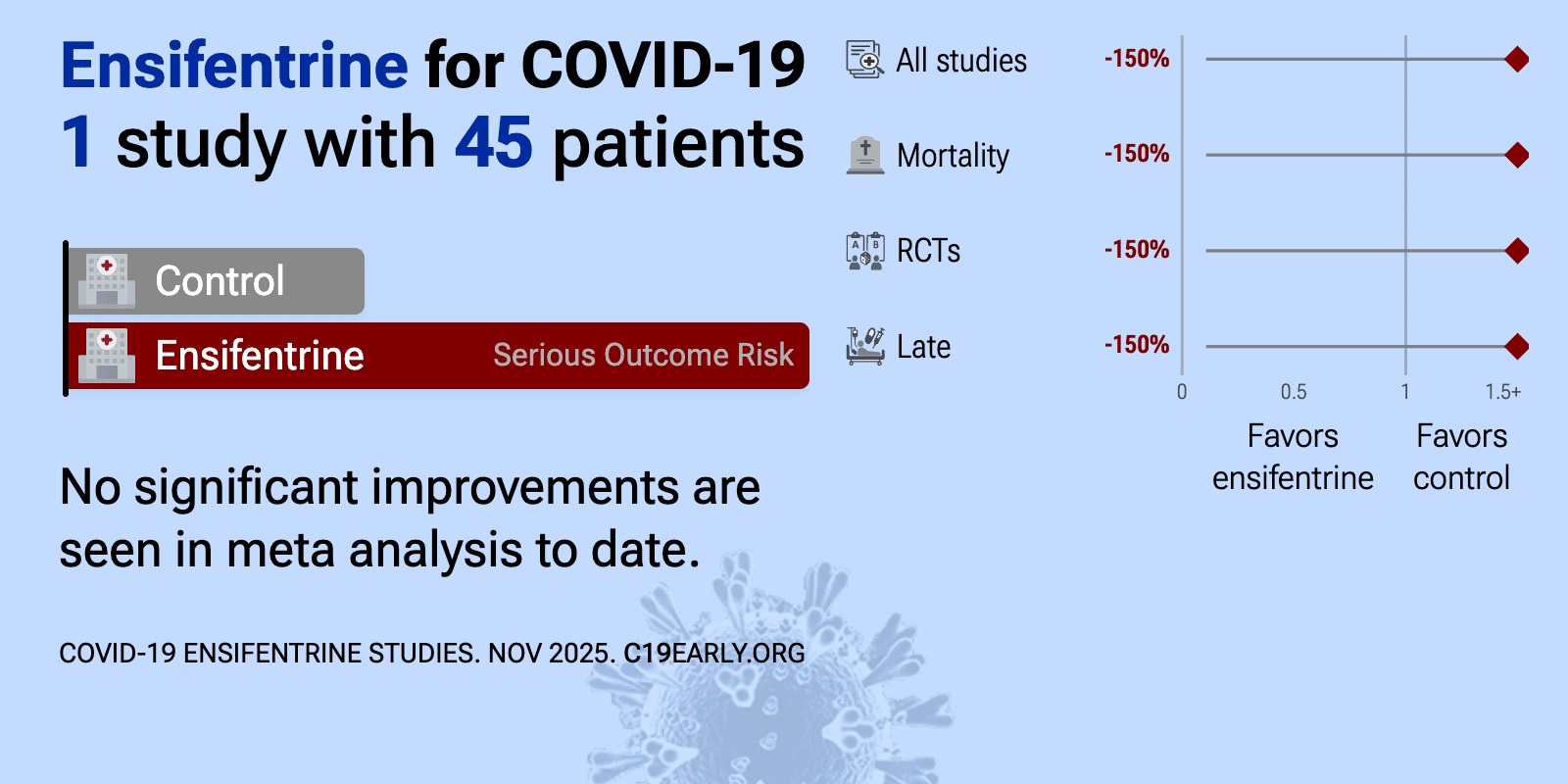 Ensifentrine for COVID-19
1 study with 45 patients

Control
Ensifentrine Serious Outcome Risk

No significant improvements are seen in meta analysis to date.

COVID-19 ENSIFENTRINE STUDIES. NOV 2025. C19EARLY.ORG

All studies -150%
Mortality -150%
RCTs -150%
Late -150%

0 0.5 1 1.5+

Favors ensifentrine
Favors control